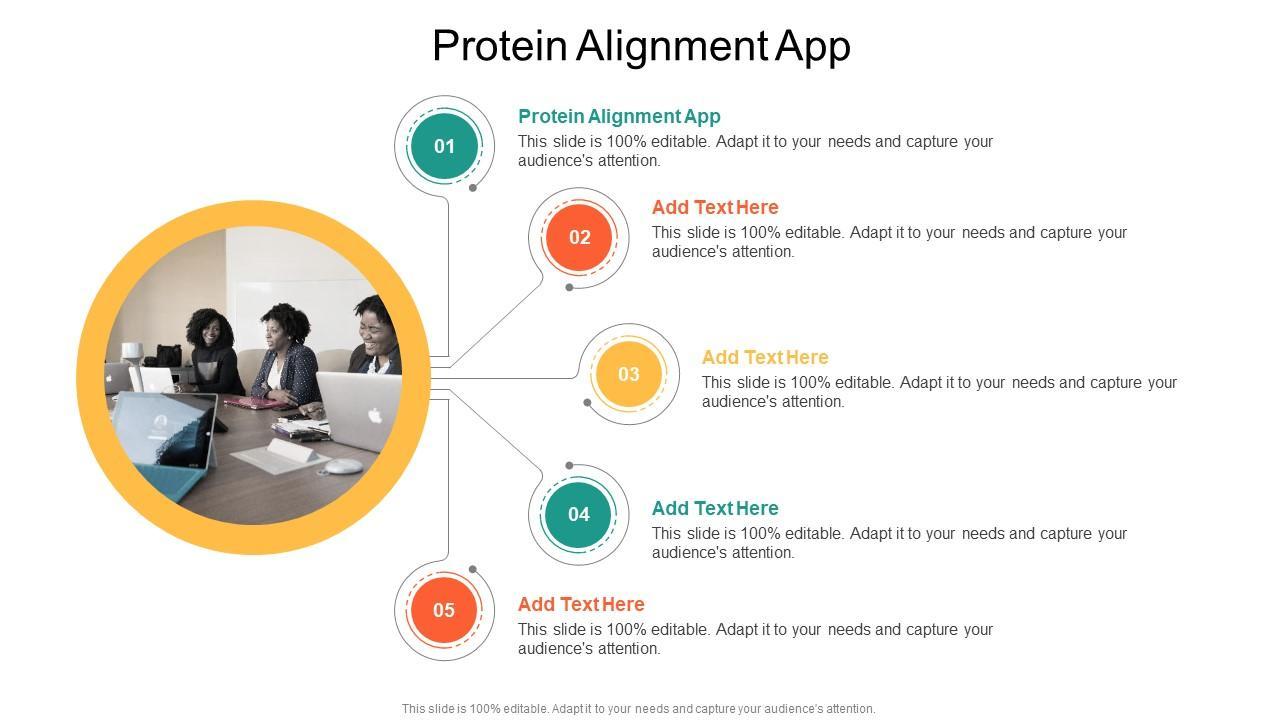 Protein Alignment App

01

Protein Alignment App

This slide is 100% editable. Adapt it to your needs and capture your audience's attention.

02

Add Text Here

This slide is 100% editable. Adapt it to your needs and capture your audience's attention.

03

Add Text Here

This slide is 100% editable. Adapt it to your needs and capture your audience's attention.

04

Add Text Here

This slide is 100% editable. Adapt it to your needs and capture your audience's attention.

05

Add Text Here

This slide is 100% editable. Adapt it to your needs and capture your audience's attention.

This slide is 100% editable. Adapt it to your needs and capture your audience's attention.